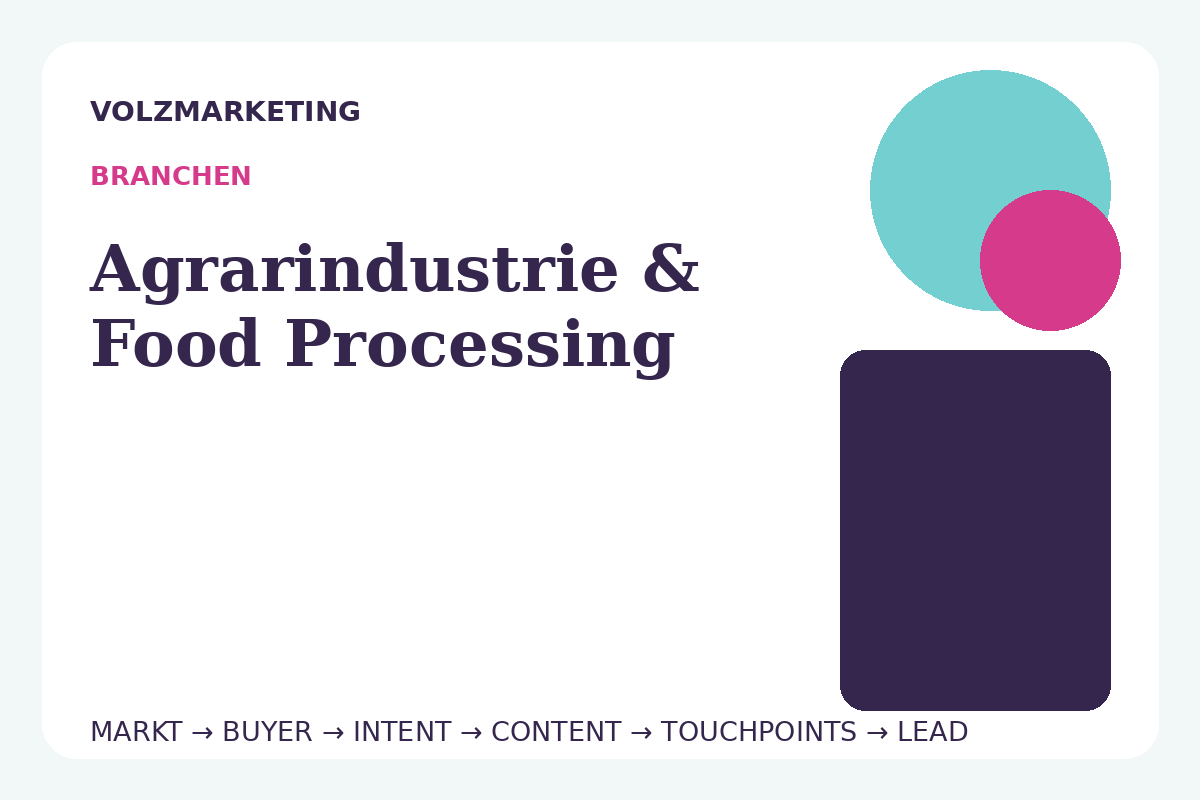 VOLZMARKETING

BRANCHEN

Agrarindustrie & Food Processing

MARKT → BUYER → INTENT → CONTENT → TOUCHPOINTS → LEAD